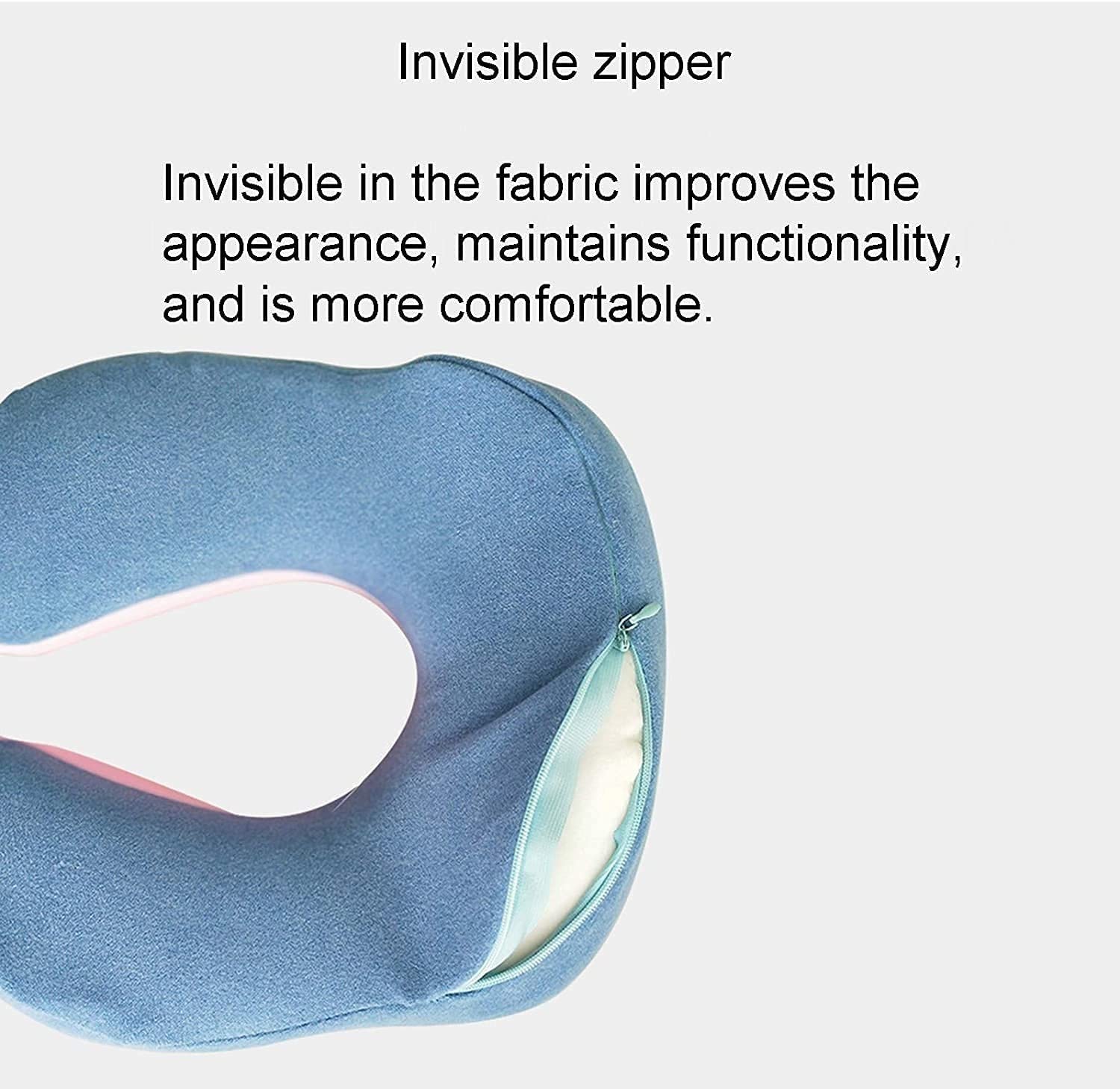 Invisible zipper

Invisible in the fabric improves the appearance, maintains functionality, and is more comfortable.